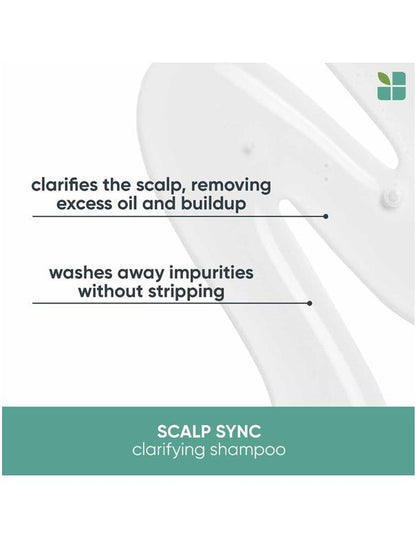 clarifies the scalp, removing excess oil and buildup

washes away impurities without stripping

SCALP SYNC
clarifying shampoo